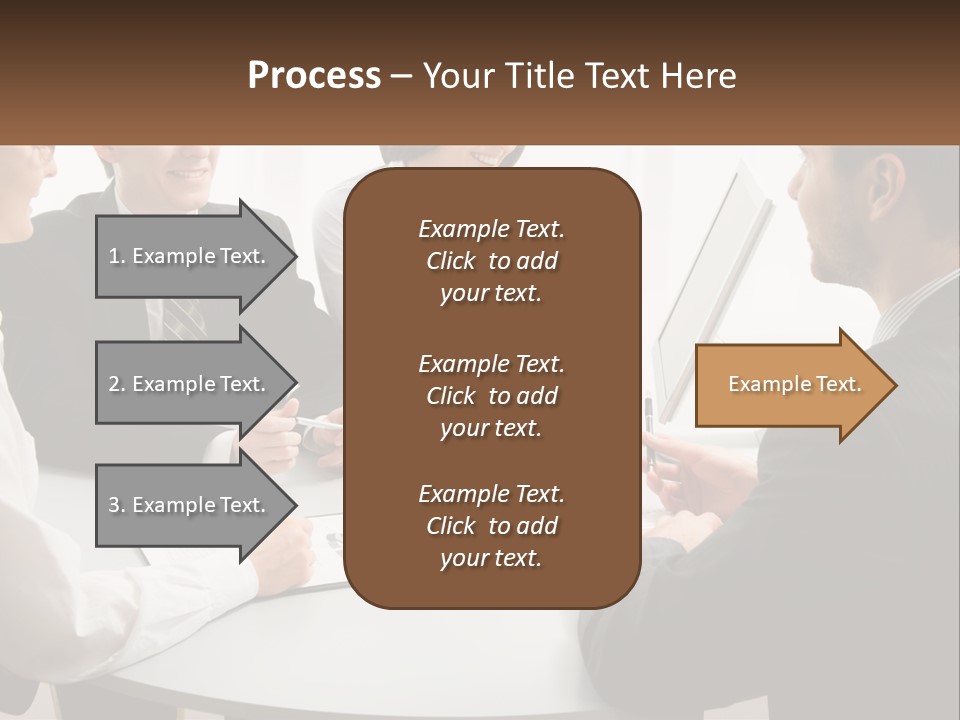 Process – Your Title Text Here

1. Example Text.

2. Example Text.

3. Example Text.

Example Text. Click to add your text.

Example Text. Click to add your text.

Example Text. Click to add your text.

Example Text.